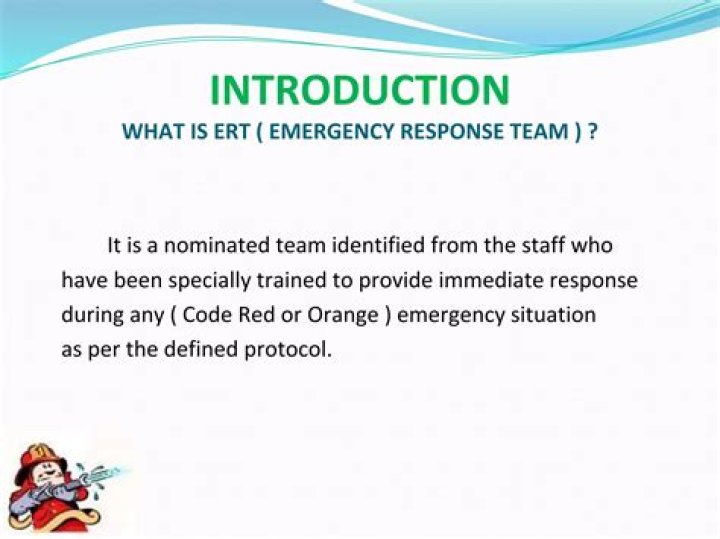 INTRODUCTION
WHAT IS ERT ( EMERGENCY RESPONSE TEAM ) ?

It is a nominated team identified from the staff who have been specially trained to provide immediate response during any ( Code Red or Orange ) emergency situation as per the defined protocol.